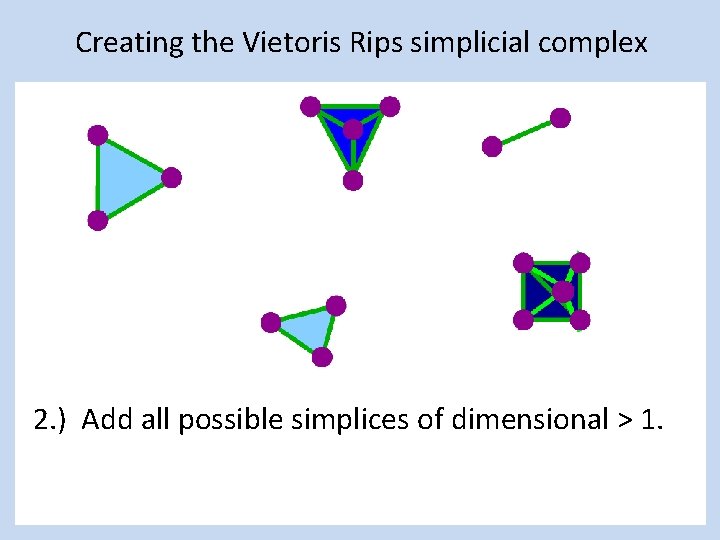 Creating the Vietoris Rips simplicial complex

2.) Add all possible simplices of dimensional > 1.